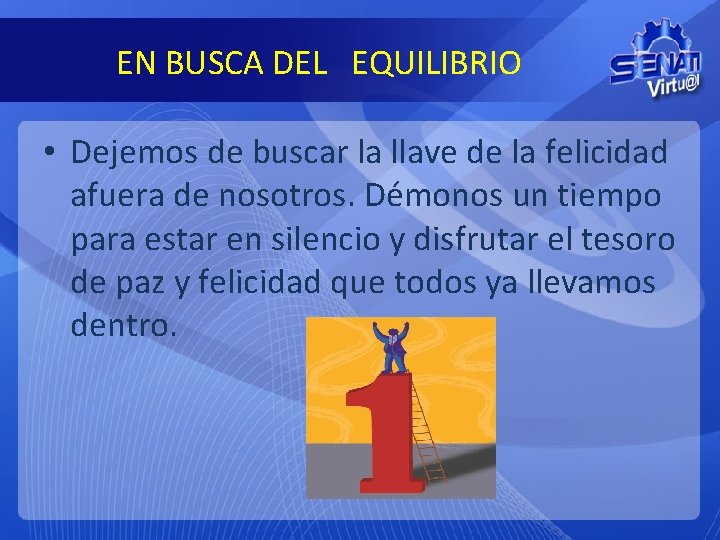 EN BUSCA DEL EQUILIBRIO

SENATI Virtu@l

• Dejemos de buscar la llave de la felicidad afuera de nosotros. Démonos un tiempo para estar en silencio y disfrutar el tesoro de paz y felicidad que todos ya llevamos dentro.

1